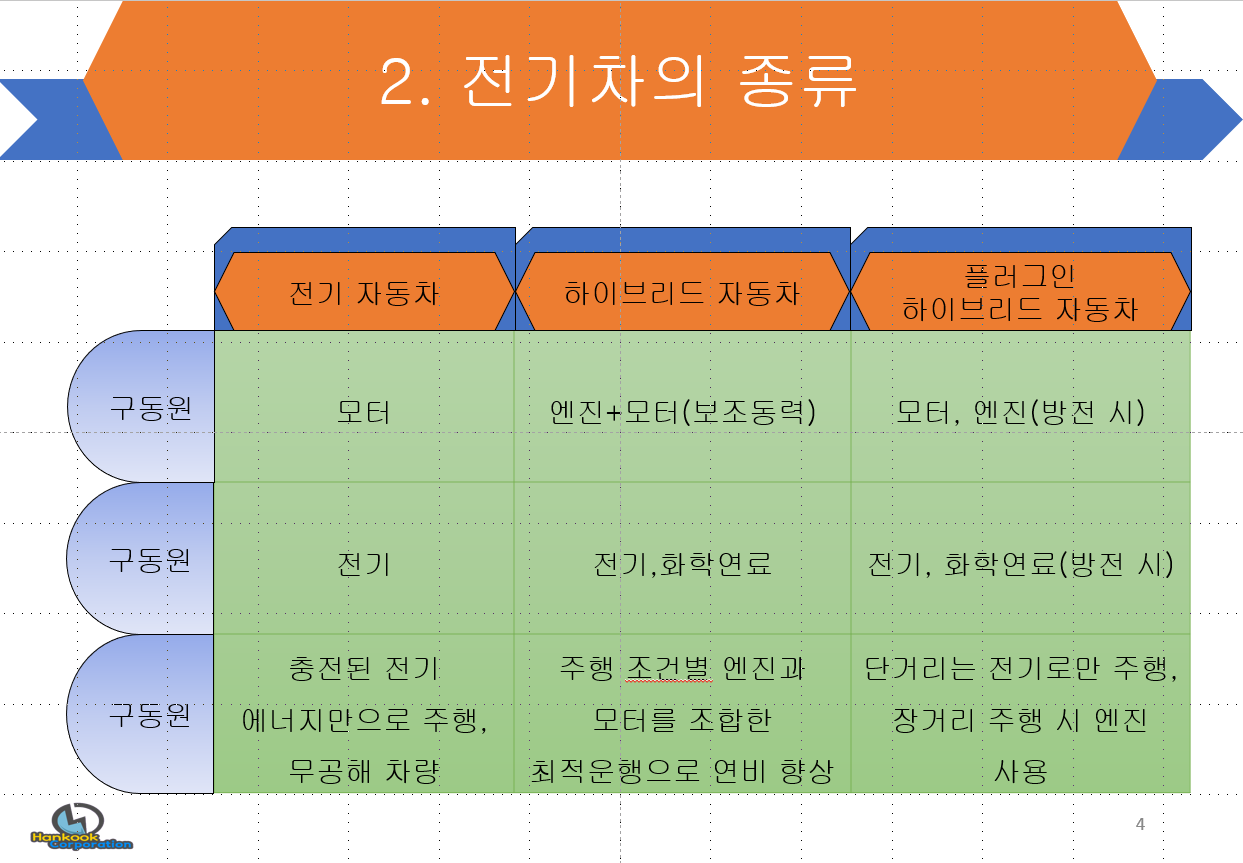 2. 전기차의 종류

| | 전기 자동차 | 하이브리드 자동차 | 플러그인 하이브리드 자동차 |
|---|---|---|---|
| 구동원 | 모터 | 엔진+모터(보조동력) | 모터, 엔진(방전 시) |
| 구동원 | 전기 | 전기,화학연료 | 전기, 화학연료(방전 시) |
| 구동원 | 충전된 전기 에너지만으로 주행, 무공해 차량 | 주행 조건별 엔진과 모터를 조합한 최적운행으로 연비 향상 | 단거리는 전기로만 주행, 장거리 주행 시 엔진 사용 |

Hankook Corporation

4